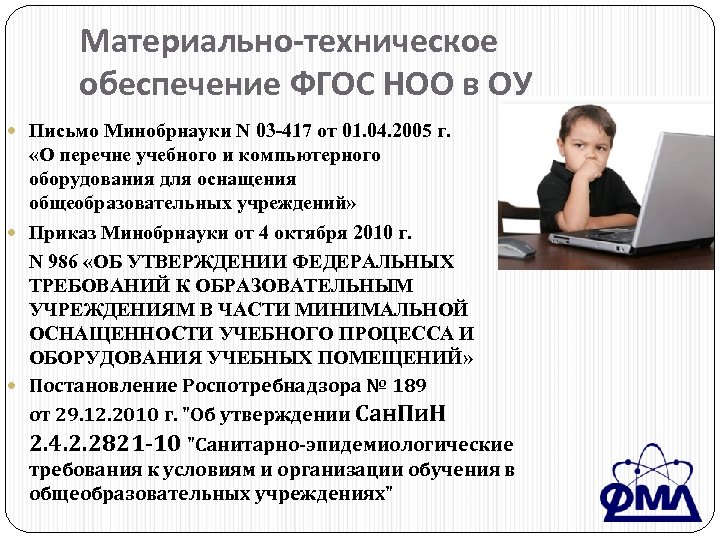 Материально-техническое обеспечение ФГОС НОО в ОУ

Письмо Минобрнауки N 03-417 от 01.04.2005 г. «О перечне учебного и компьютерного оборудования для оснащения общеобразовательных учреждений»

Приказ Минобрнауки от 4 октября 2010 г. N 986 «ОБ УТВЕРЖДЕНИИ ФЕДЕРАЛЬНЫХ ТРЕБОВАНИЙ К ОБРАЗОВАТЕЛЬНЫМ УЧРЕЖДЕНИЯМ В ЧАСТИ МИНИМАЛЬНОЙ ОСНАЩЕННОСТИ УЧЕБНОГО ПРОЦЕССА И ОБОРУДОВАНИЯ УЧЕБНЫХ ПОМЕЩЕНИЙ»

Постановление Роспотребнадзора № 189 от 29.12.2010 г. "Об утверждении СанПиН 2.4.2.2821-10 "Санитарно-эпидемиологические требования к условиям и организации обучения в общеобразовательных учреждениях"

ФМЛ